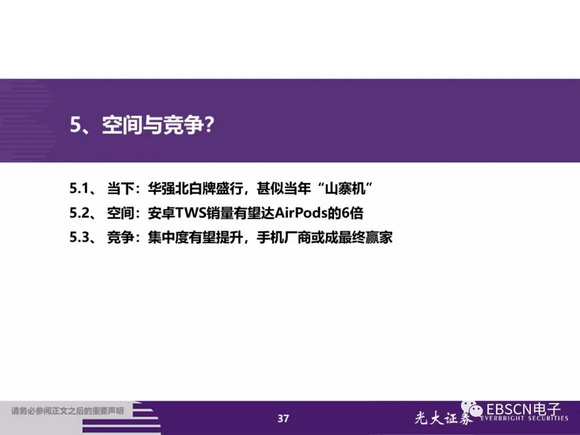 5、空间与竞争?

5.1、 当下：华强北白牌盛行，甚似当年“山寨机”

5.2、 空间：安卓TWS销量有望达AirPods的6倍

5.3、 竞争：集中度有望提升，手机厂商或成最终赢家

请务必参阅正文之后的重要声明

37

光大证券 EVERBRIGHT SECURITIES

EBSCN电子